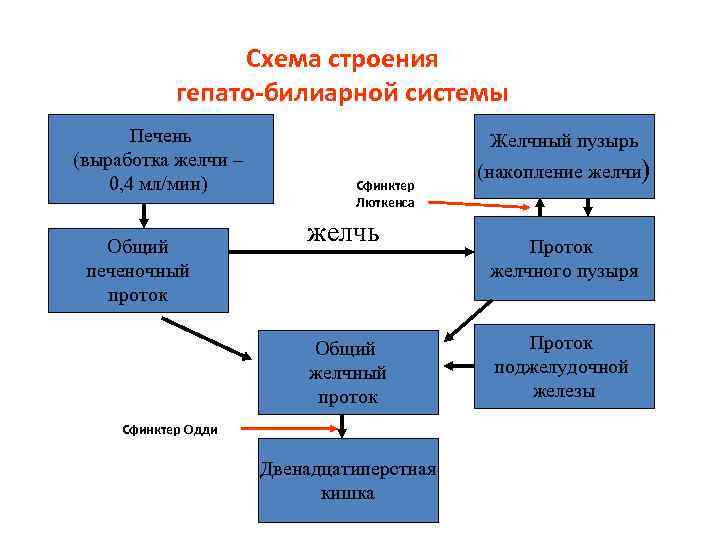 Схема строения гепато-билиарной системы

Печень (выработка желчи – 0,4 мл/мин)

Желчный пузырь (накопление желчи)

Сфинктер Люткенса

желчь

Общий печеночный проток

Проток желчного пузыря

Общий желчный проток

Проток поджелудочной железы

Сфинктер Одди

Двенадцатиперстная кишка